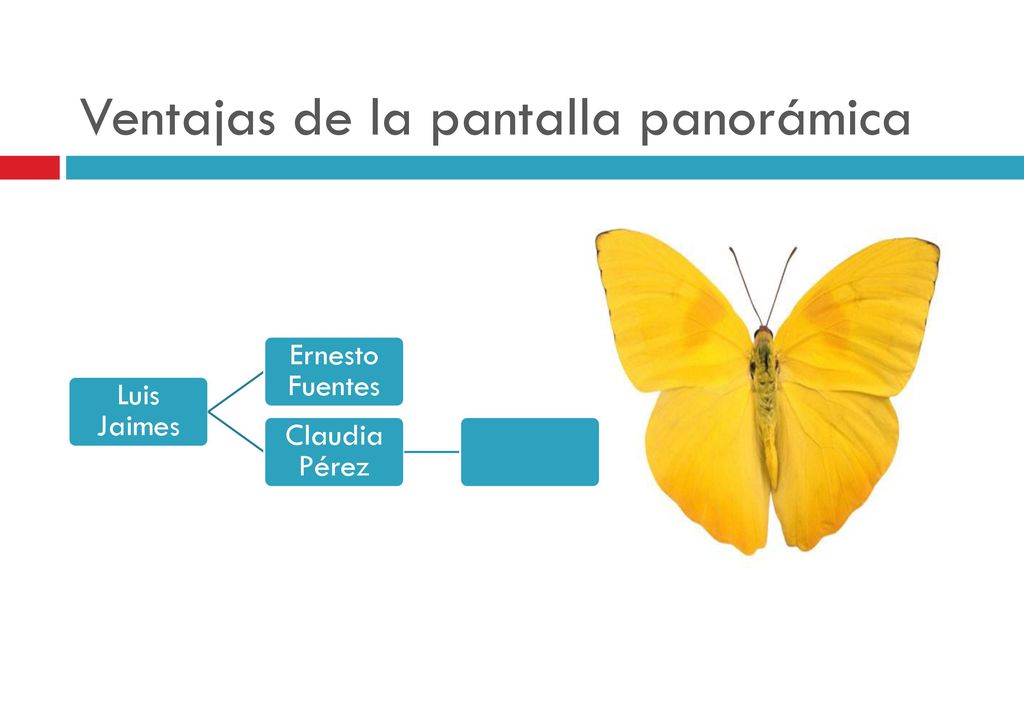 Ventajas de la pantalla panorámica

Luis Jaimes

Ernesto Fuentes

Claudia Pérez